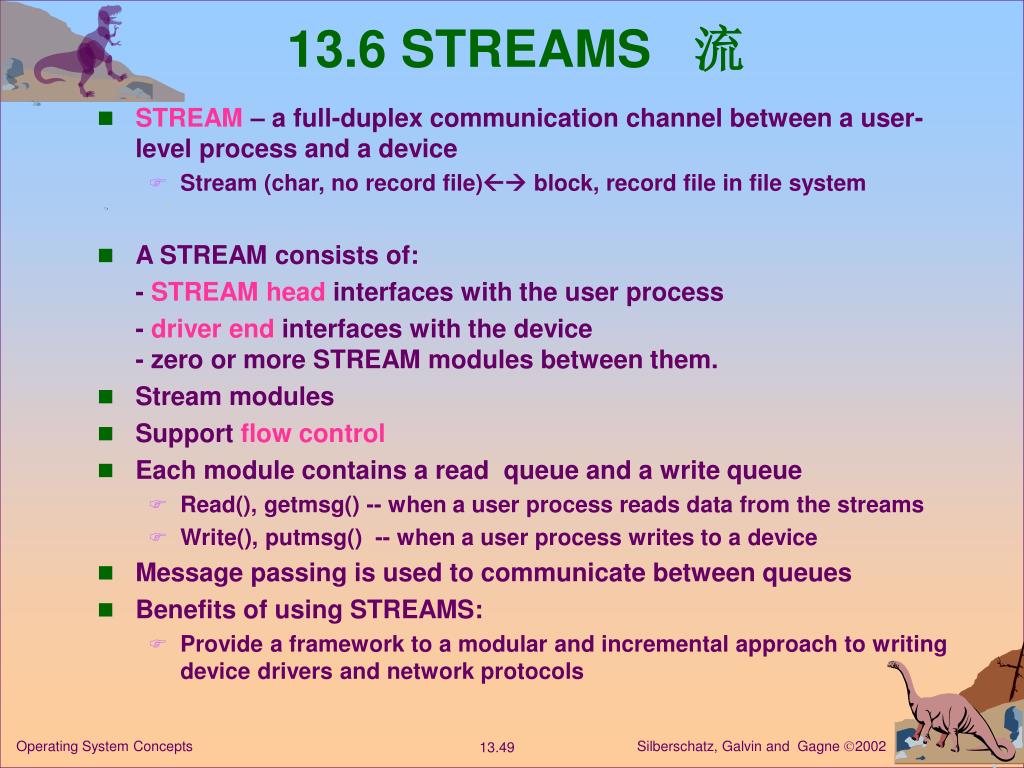 13.6 STREAMS 流

STREAM – a full-duplex communication channel between a user-level process and a device

Stream (char, no record file)←→ block, record file in file system

A STREAM consists of:

- STREAM head interfaces with the user process

- driver end interfaces with the device
- zero or more STREAM modules between them.

Stream modules

Support flow control

Each module contains a read queue and a write queue

Read(), getmsg() -- when a user process reads data from the streams

Write(), putmsg() -- when a user process writes to a device

Message passing is used to communicate between queues

Benefits of using STREAMS:

Provide a framework to a modular and incremental approach to writing device drivers and network protocols

Operating System Concepts

13.49

Silberschatz, Galvin and Gagne ©2002